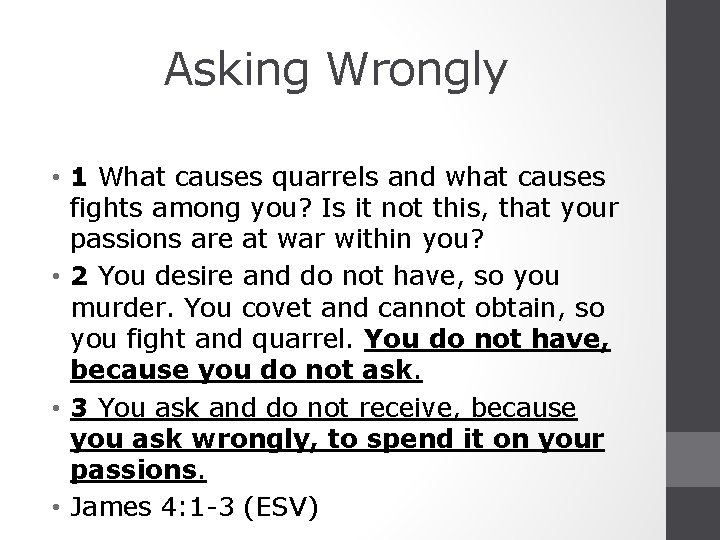 Asking Wrongly

• 1 What causes quarrels and what causes fights among you? Is it not this, that your passions are at war within you?
• 2 You desire and do not have, so you murder. You covet and cannot obtain, so you fight and quarrel. You do not have, because you do not ask.
• 3 You ask and do not receive, because you ask wrongly, to spend it on your passions.
• James 4:1-3 (ESV)